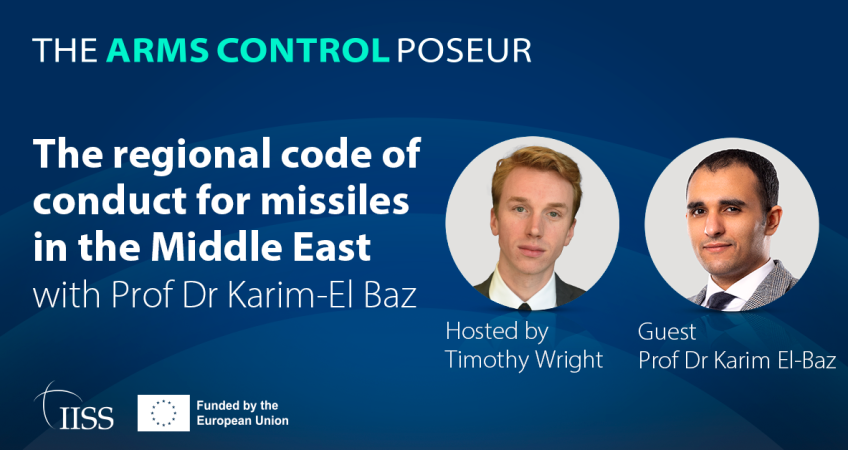 THE ARMS CONTROL POSEUR

The regional code of conduct for missiles in the Middle East
with Prof Dr Karim-El Baz

Hosted by
Timothy Wright

Guest
Prof Dr Karim El-Baz

IISS

Funded by the
European Union